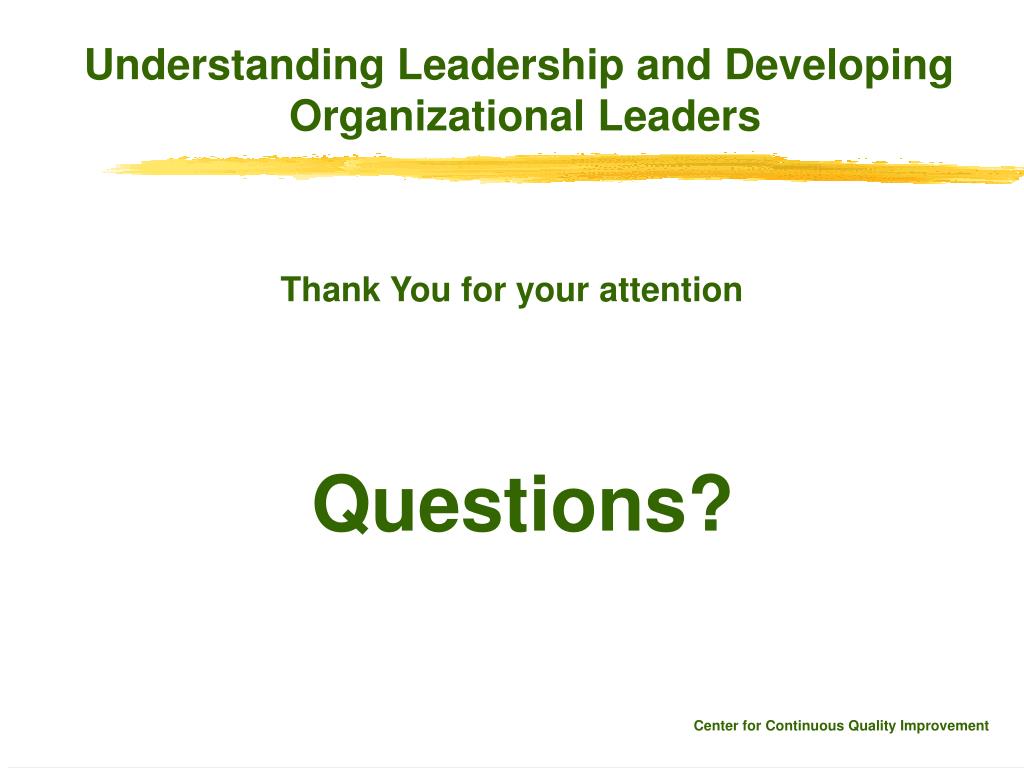 Understanding Leadership and Developing Organizational Leaders

Thank You for your attention

Questions?

Center for Continuous Quality Improvement